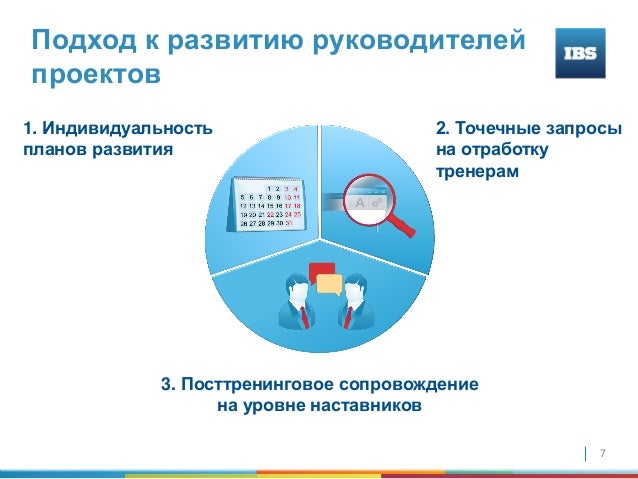 Подход к развитию руководителей проектов

IBS

1. Индивидуальность планов развития

2. Точечные запросы на отработку тренерам

1 2 3 4
5 6 7 8 9 10 11
12 13 14 15 16 17 18
19 20 21 22 23 24 25
26 27 28 29 30 31

A

3. Посттренинговое сопровождение на уровне наставников

7